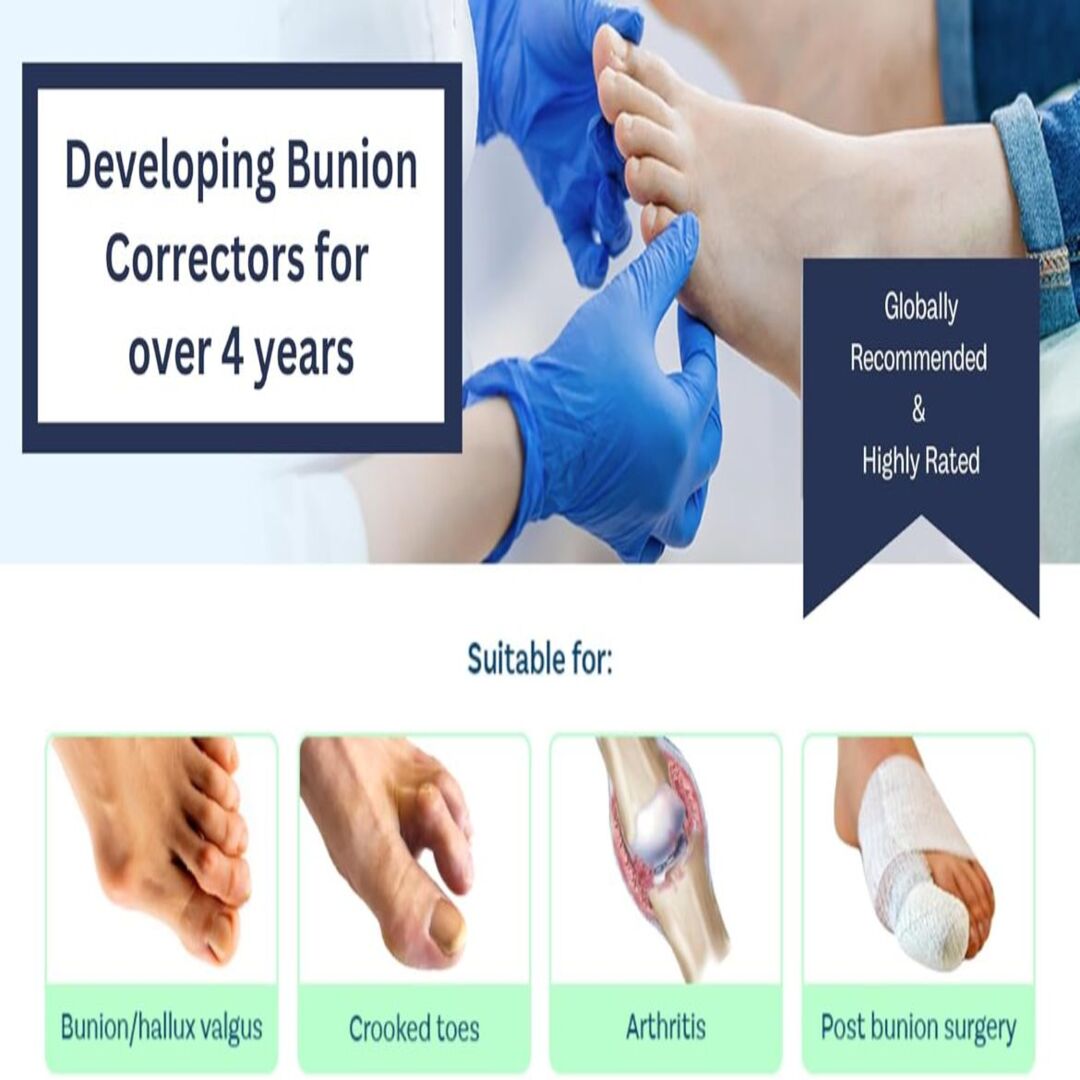 Developing Bunion Correctors for over 4 years

Globally Recommended & Highly Rated

Suitable for:

Bunion/hallux valgus

Crooked toes

Arthritis

Post bunion surgery